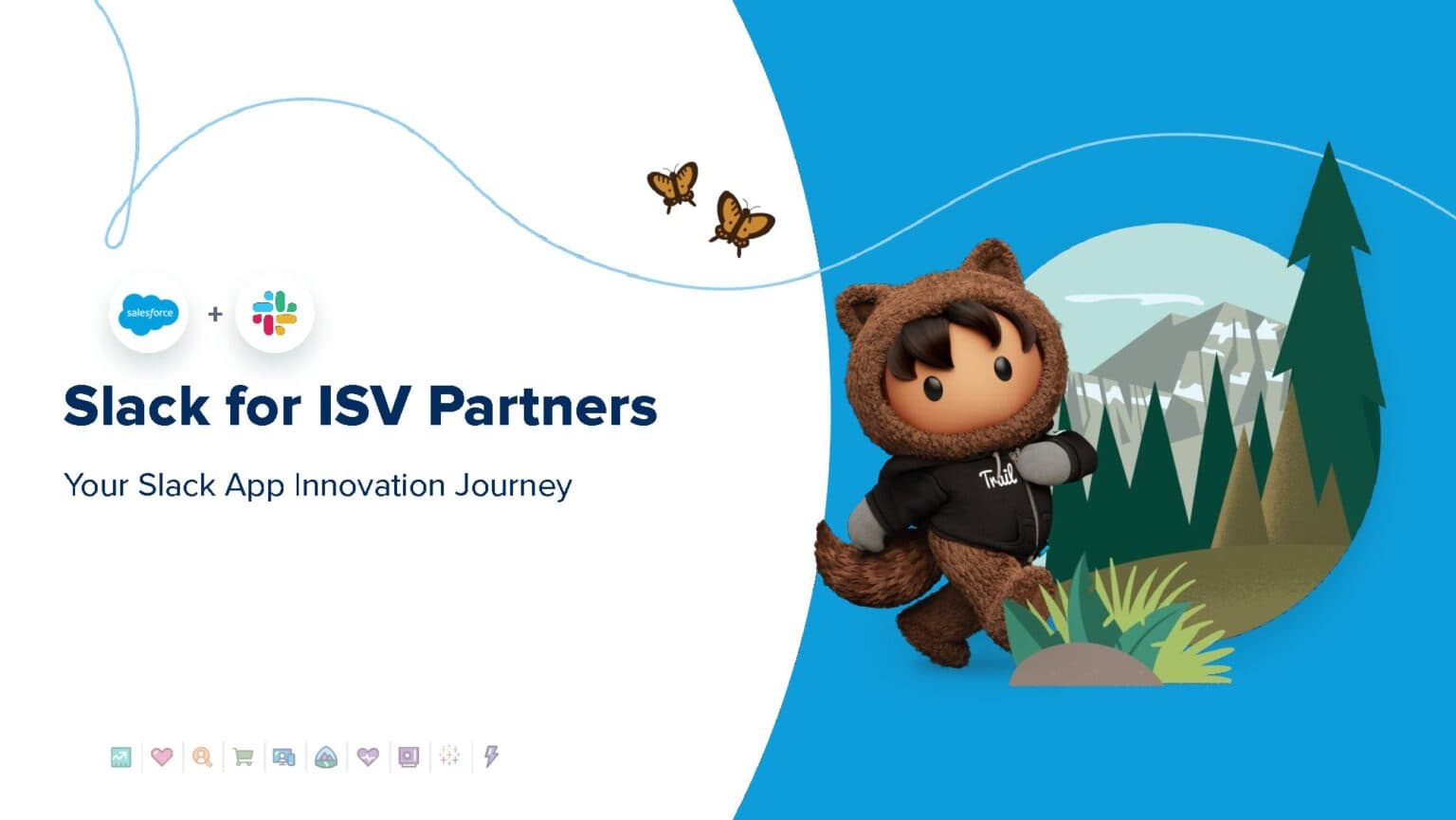 salesforce +

Slack for ISV Partners

Your Slack App Innovation Journey

Trail